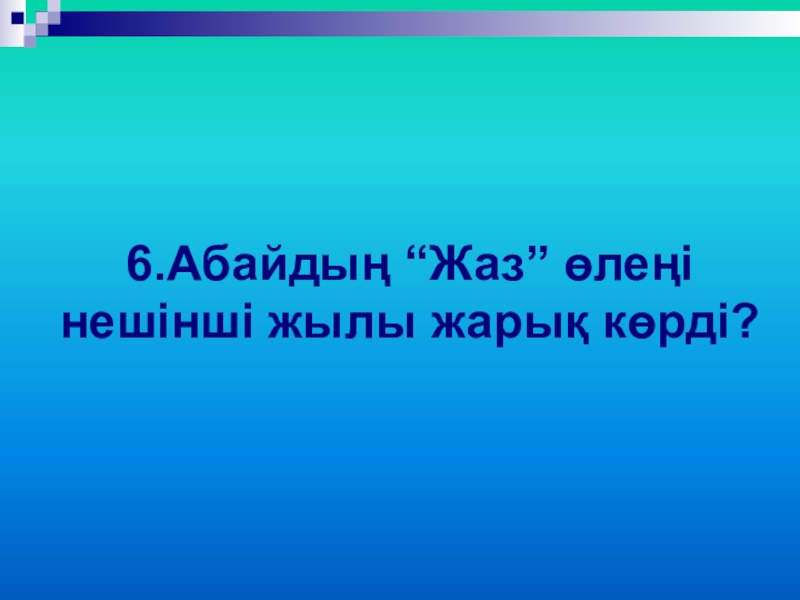 6.Абайдың “Жаз” өлеңі нешінші жылы жарық көрді?